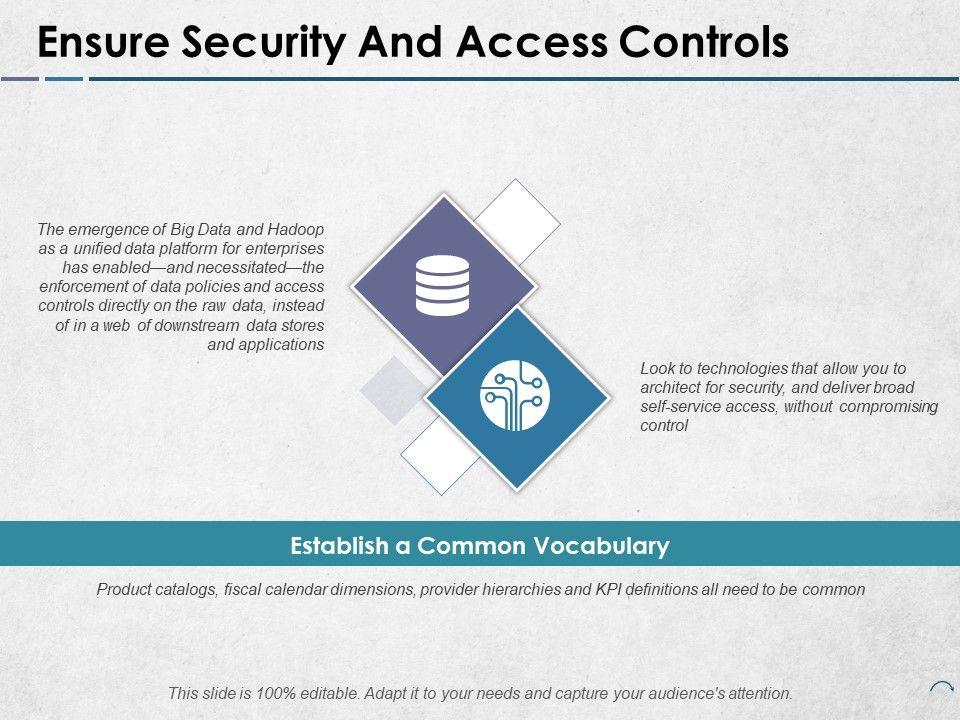 Ensure Security And Access Controls

The emergence of Big Data and Hadoop as a unified data platform for enterprises has enabled—and necessitated—the enforcement of data policies and access controls directly on the raw data, instead of in a web of downstream data stores and applications

Look to technologies that allow you to architect for security, and deliver broad self-service access, without compromising control

Establish a Common Vocabulary

Product catalogs, fiscal calendar dimensions, provider hierarchies and KPI definitions all need to be common

This slide is 100% editable. Adapt it to your needs and capture your audience's attention.